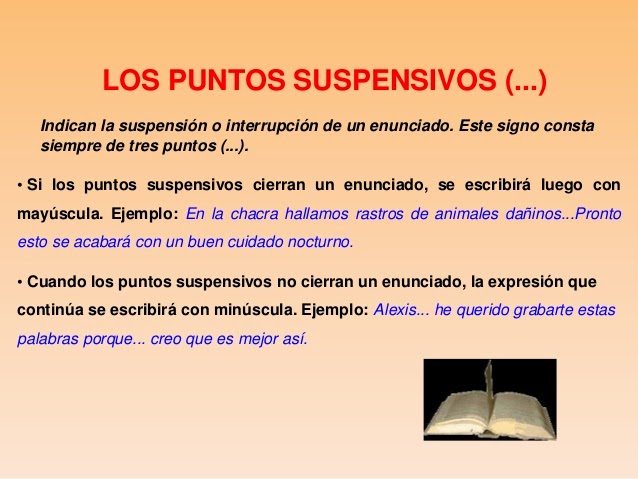 LOS PUNTOS SUSPENSIVOS (...)

Indican la suspensión o interrupción de un enunciado. Este signo consta siempre de tres puntos (...).

• Si los puntos suspensivos cierran un enunciado, se escribirá luego con mayúscula. Ejemplo: En la chacra hallamos rastros de animales dañinos...Pronto esto se acabará con un buen cuidado nocturno.

• Cuando los puntos suspensivos no cierran un enunciado, la expresión que continúa se escribirá con minúscula. Ejemplo: Alexis... he querido grabarte estas palabras porque... creo que es mejor así.